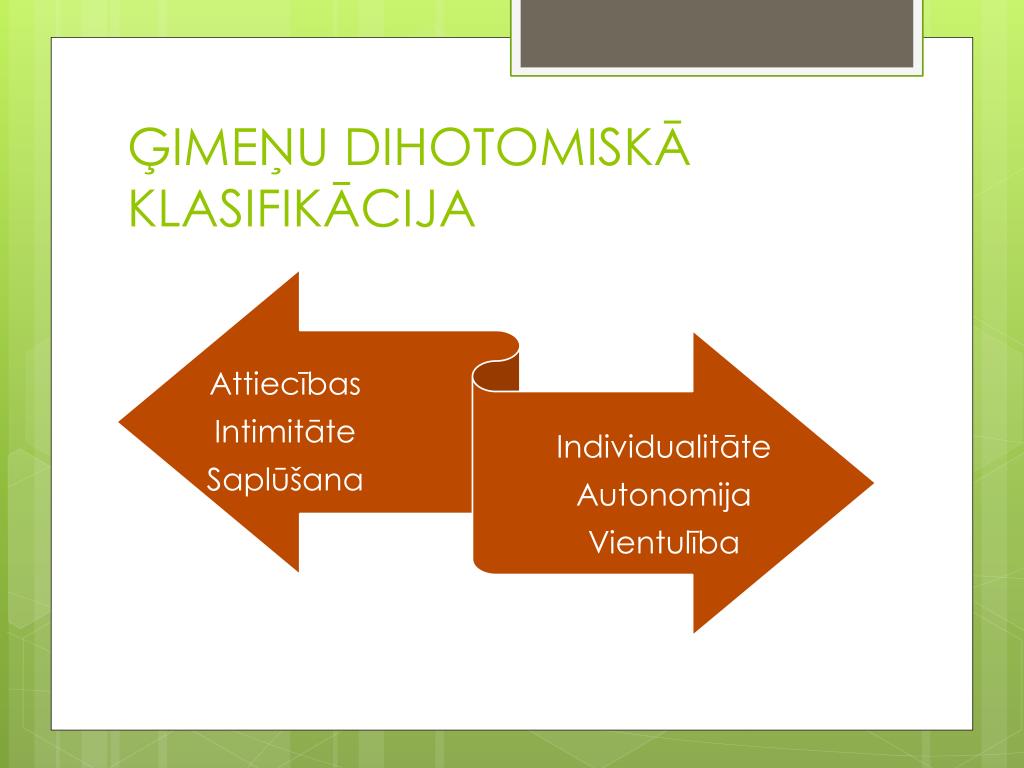 ĢIMEŅU DIHOTOMISKĀ KLASIFIKĀCIJA

Attiecības
Intimitāte
Saplūšana

Individualitāte
Autonomija
Vientulība